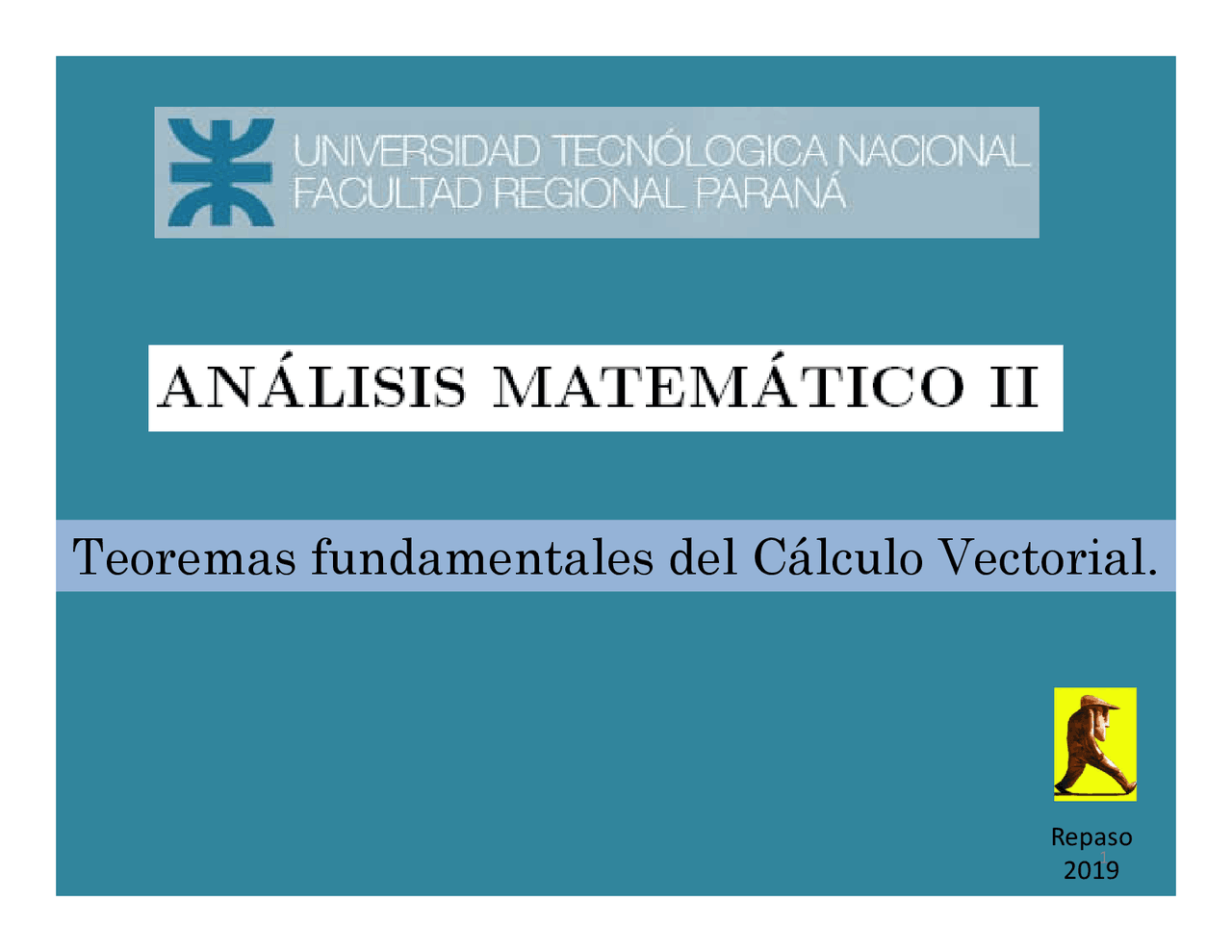 UNIVERSIDAD TECNÓLOGICA NACIONAL
FACULTAD REGIONAL PARANÁ

ANÁLISIS MATEMÁTICO II

Teoremas fundamentales del Cálculo Vectorial.

Repaso
2019